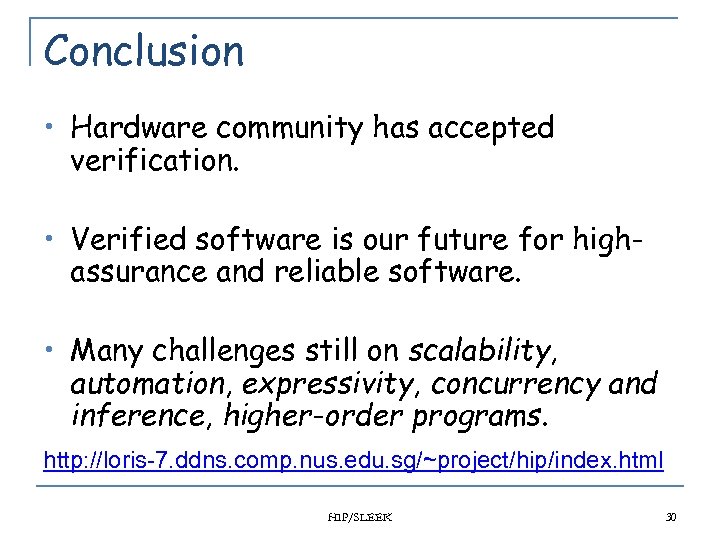 Conclusion

• Hardware community has accepted verification.

• Verified software is our future for high-assurance and reliable software.

• Many challenges still on scalability, automation, expressivity, concurrency and inference, higher-order programs.

http://loris-7.ddns.comp.nus.edu.sg/~project/hip/index.html

HIP/SLEEK

30